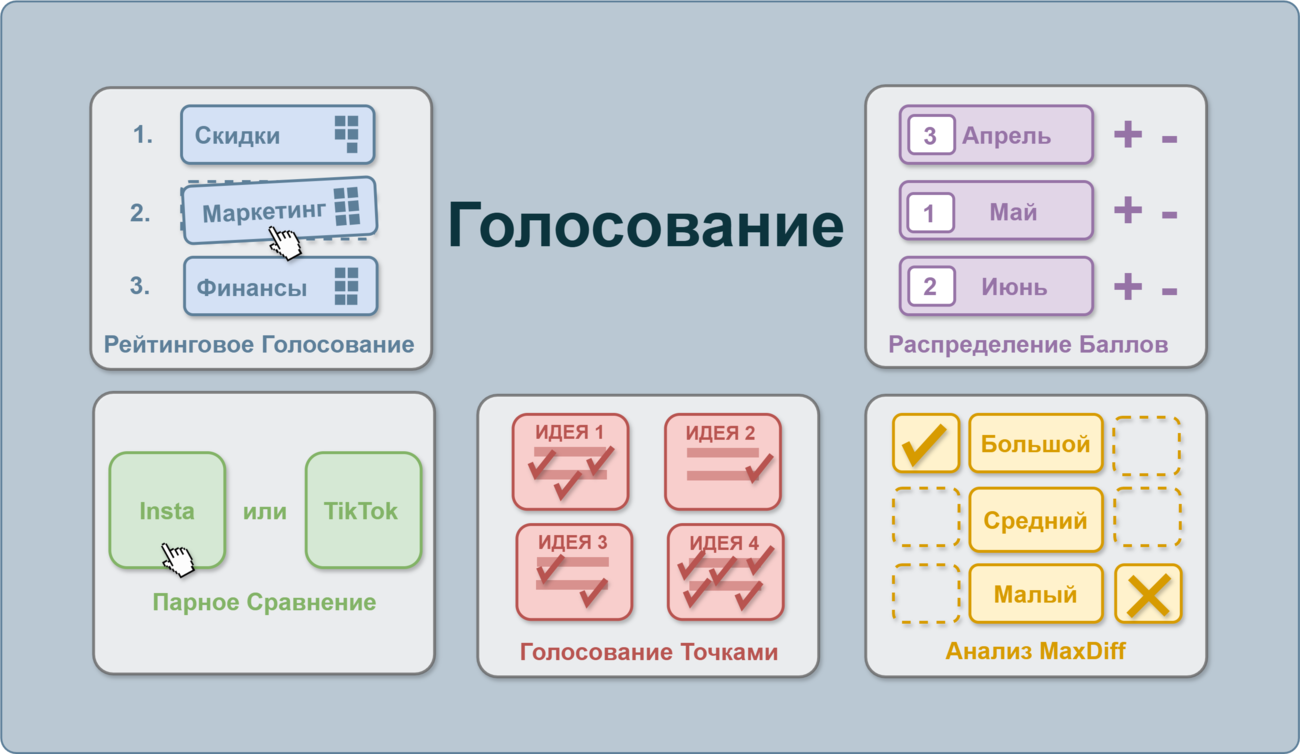 1. Скидки
2. Маркетинг
3. Финансы
Рейтинговое Голосование

Голосование

3 Апрель + -
1 Май + -
2 Июнь + -
Распределение Баллов

Insta или TikTok
Парное Сравнение

ИДЕЯ 1
ИДЕЯ 2
ИДЕЯ 3
ИДЕЯ 4
Голосование Точками

Большой
Средний
Малый
Анализ MaxDiff